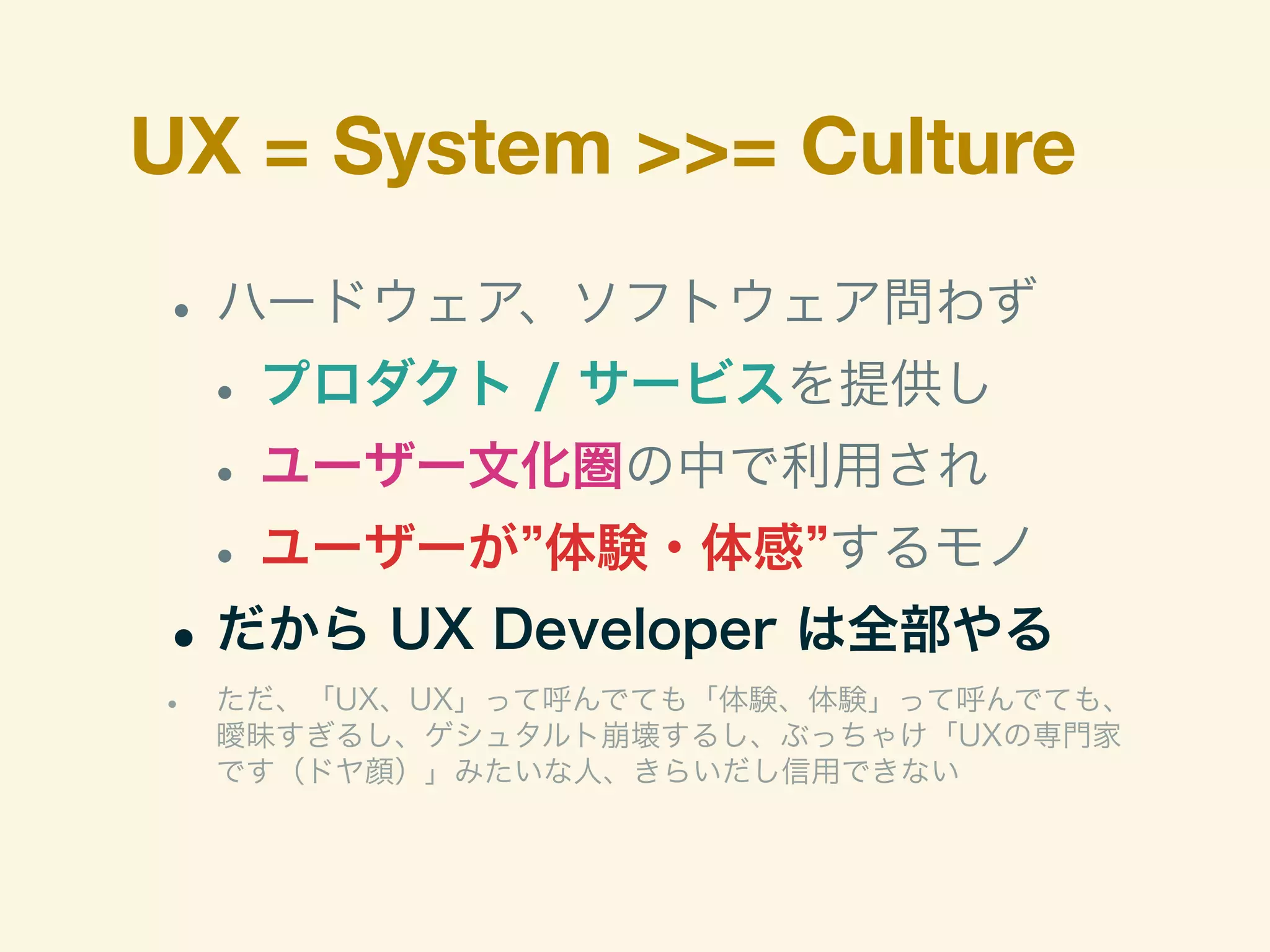 UX = System >>= Culture

• ハードウェア、ソフトウェア問わず
  • プロダクト / サービスを提供し
  • ユーザー文化圏の中で利用され
  • ユーザーが”体験・体感”するモノ
• だから UX Developer は全部やる
• ただ、「UX、UX」って呼んでても「体験、体験」って呼んでても、曖昧すぎるし、ゲシュタルト崩壊するし、ぶっちゃけ「UXの専門家です（ドヤ顔）」みたいな人、きらいだし信用できない